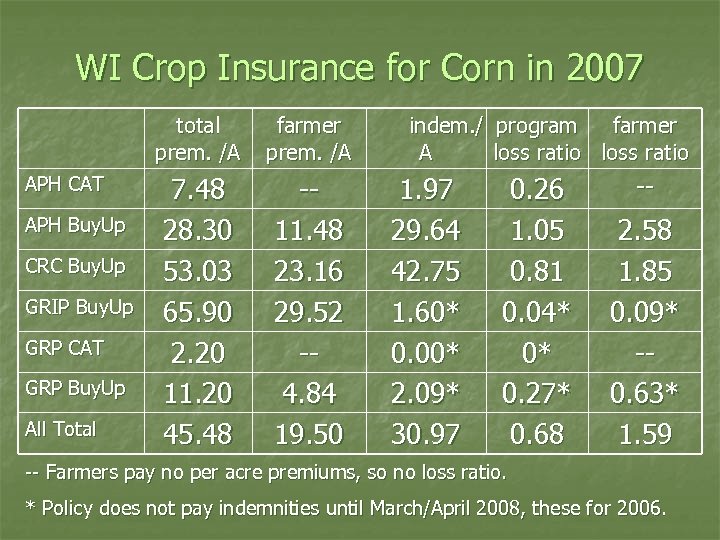 WI Crop Insurance for Corn in 2007

| | total prem. /A | farmer prem. /A | indem./ A | program loss ratio | farmer loss ratio |
|---|---|---|---|---|---|
| APH CAT | 7.48 | -- | 1.97 | 0.26 | -- |
| APH BuyUp | 28.30 | 11.48 | 29.64 | 1.05 | 2.58 |
| CRC BuyUp | 53.03 | 23.16 | 42.75 | 0.81 | 1.85 |
| GRIP BuyUp | 65.90 | 29.52 | 1.60* | 0.04* | 0.09* |
| GRP CAT | 2.20 | -- | 0.00* | 0* | -- |
| GRP BuyUp | 11.20 | 4.84 | 2.09* | 0.27* | 0.63* |
| All Total | 45.48 | 19.50 | 30.97 | 0.68 | 1.59 |

-- Farmers pay no per acre premiums, so no loss ratio.

* Policy does not pay indemnities until March/April 2008, these for 2006.